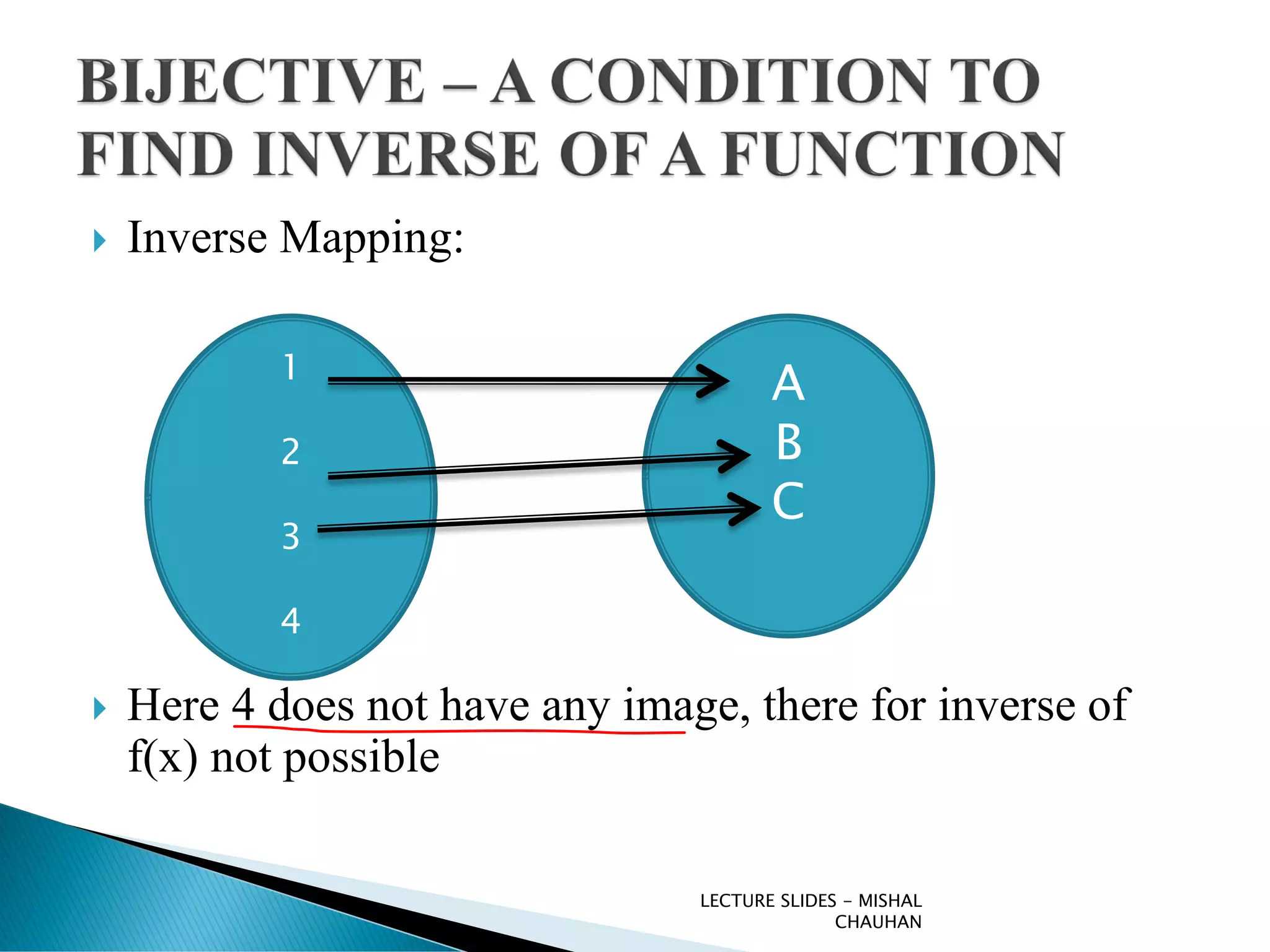 BIJECTIVE – A CONDITION TO FIND INVERSE OF A FUNCTION

Inverse Mapping:

1
2
3
4

A
B
C

Here 4 does not have any image, there for inverse of f(x) not possible

LECTURE SLIDES - MISHAL CHAUHAN